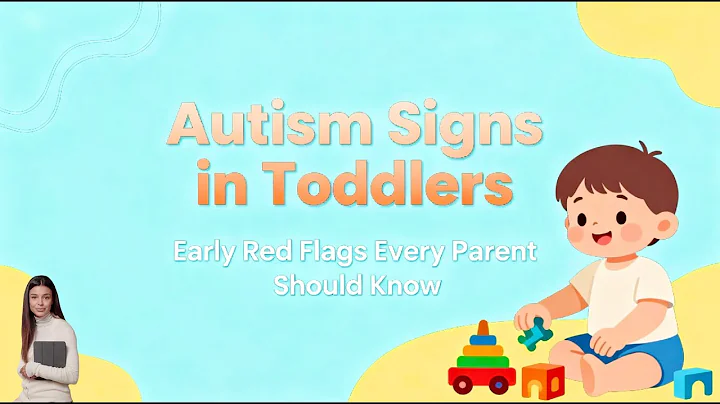 Autism Signs in Toddlers

Early Red Flags Every Parent Should Know